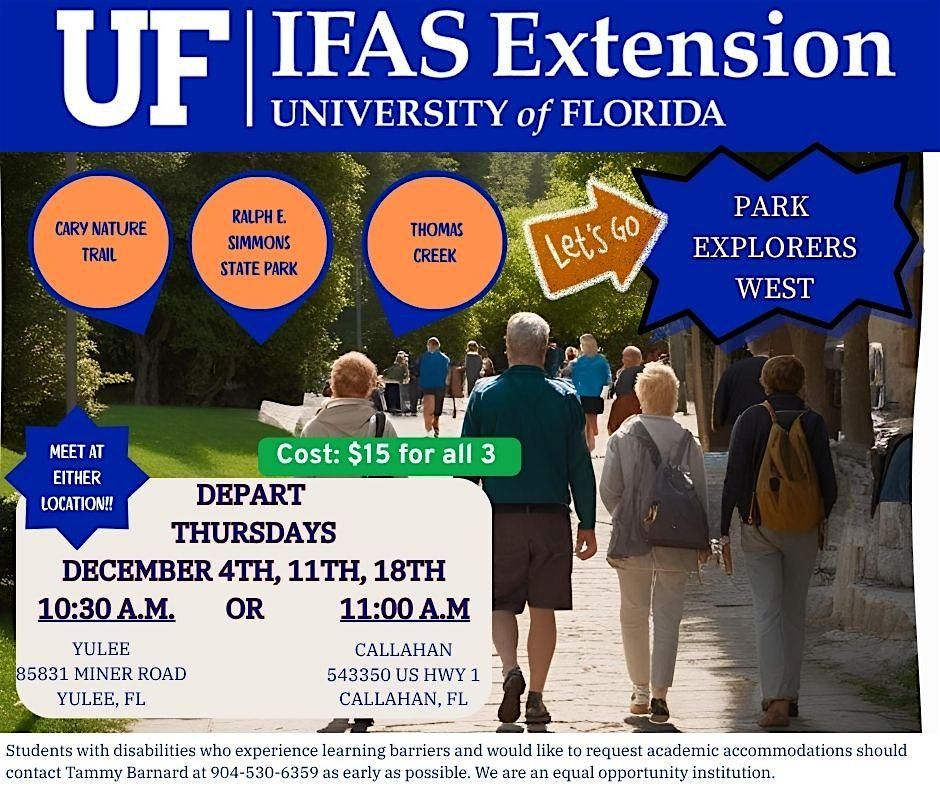 UF | IFAS Extension
UNIVERSITY of FLORIDA

CARY NATURE TRAIL

RALPH E. SIMMONS STATE PARK

THOMAS CREEK

Let's Go

PARK EXPLORERS WEST

MEET AT EITHER LOCATION!!

Cost: $15 for all 3

DEPART THURSDAYS
DECEMBER 4TH, 11TH, 18TH

10:30 A.M. OR 11:00 A.M

YULEE
85831 MINER ROAD
YULEE, FL

CALLAHAN
543350 US HWY 1
CALLAHAN, FL

Students with disabilities who experience learning barriers and would like to request academic accommodations should contact Tammy Barnard at 904-530-6359 as early as possible. We are an equal opportunity institution.